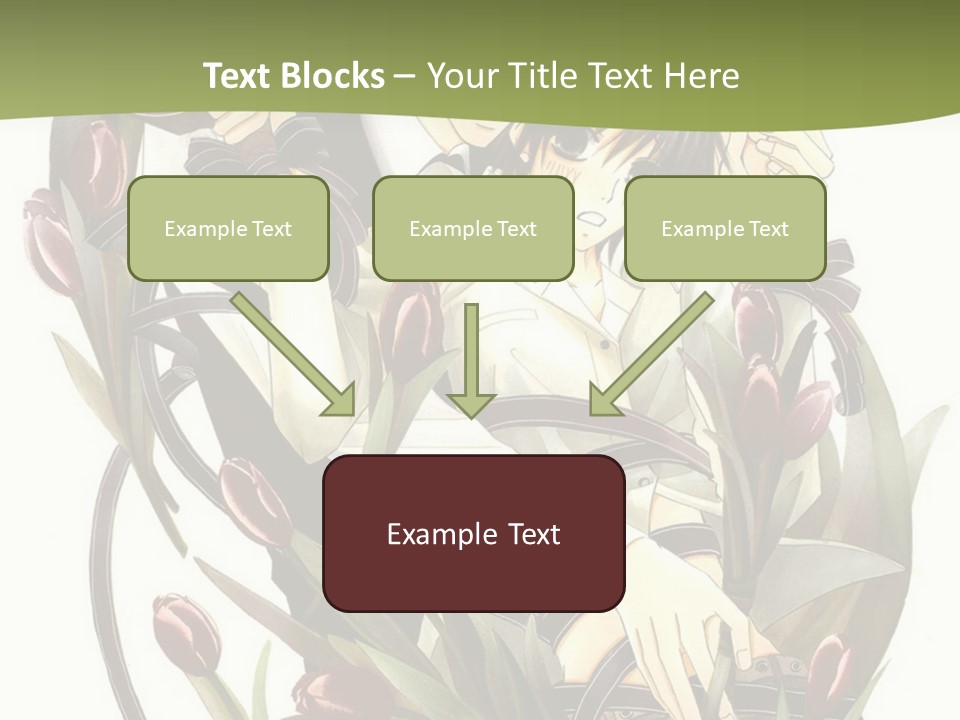 Text Blocks – Your Title Text Here

Example Text

Example Text

Example Text

Example Text